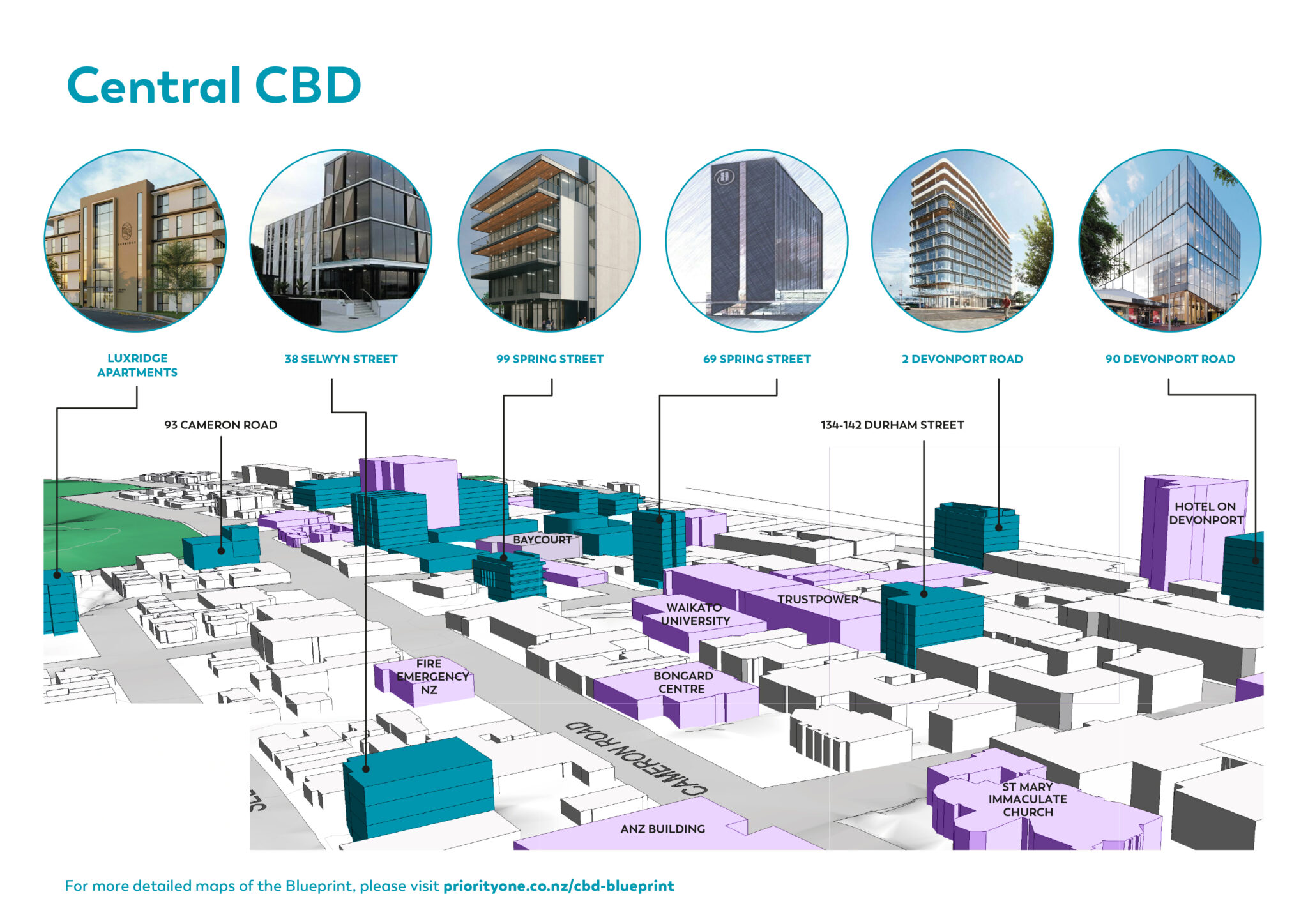 Central CBD

LUXRIDGE APARTMENTS

38 SELWYN STREET

99 SPRING STREET

69 SPRING STREET

2 DEVONPORT ROAD

90 DEVONPORT ROAD

93 CAMERON ROAD

134-142 DURHAM STREET

HOTEL ON DEVONPORT

BAYCOURT

WAIKATO UNIVERSITY

TRUSTPOWER

FIRE EMERGENCY NZ

BONGARD CENTRE

CAMERON ROAD

ST MARY IMMACULATE CHURCH

ANZ BUILDING

For more detailed maps of the Blueprint, please visit priorityone.co.nz/cbd-blueprint